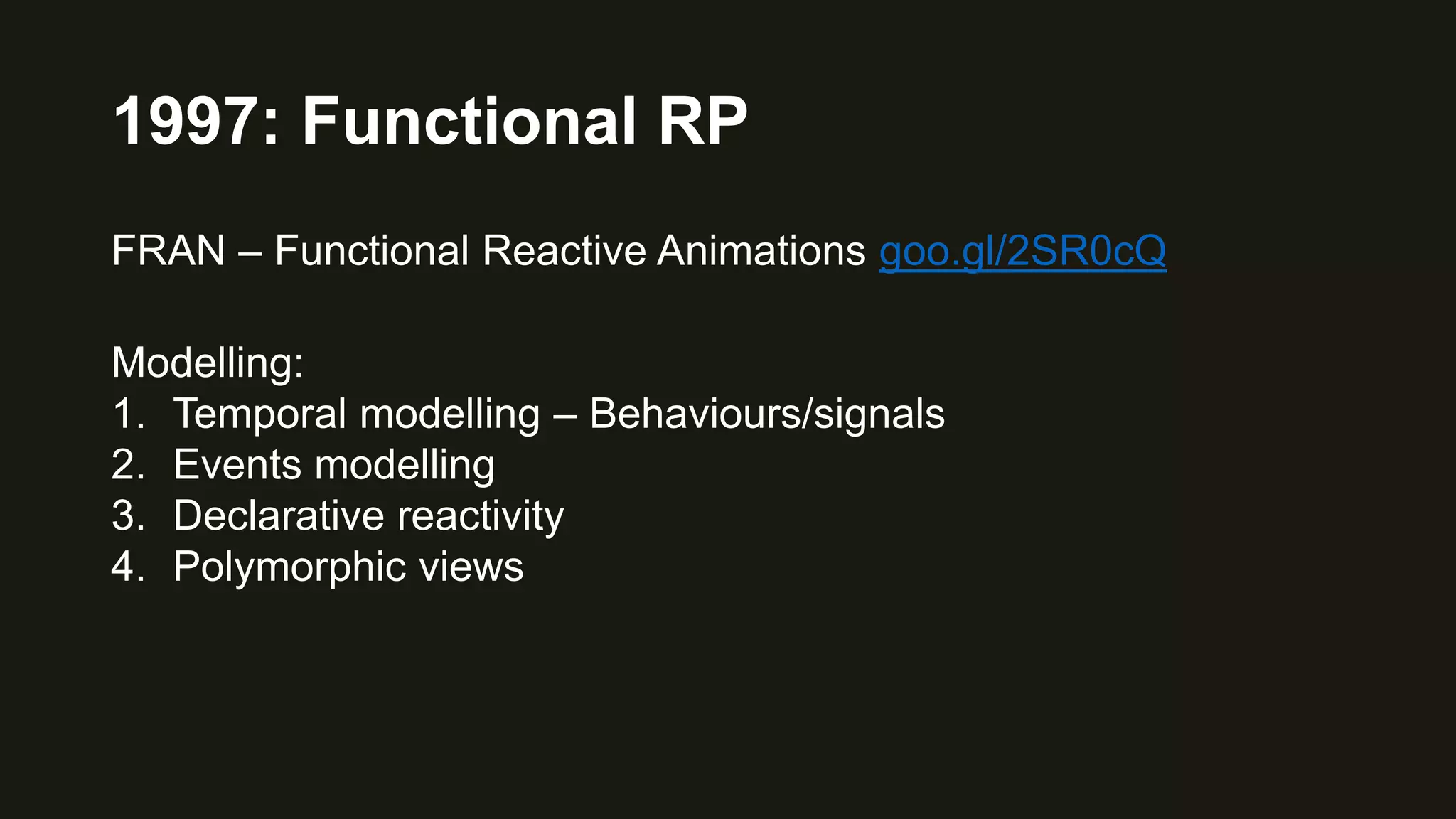 1997: Functional RP

FRAN – Functional Reactive Animations goo.gl/2SR0cQ

Modelling:
1. Temporal modelling – Behaviours/signals
2. Events modelling
3. Declarative reactivity
4. Polymorphic views